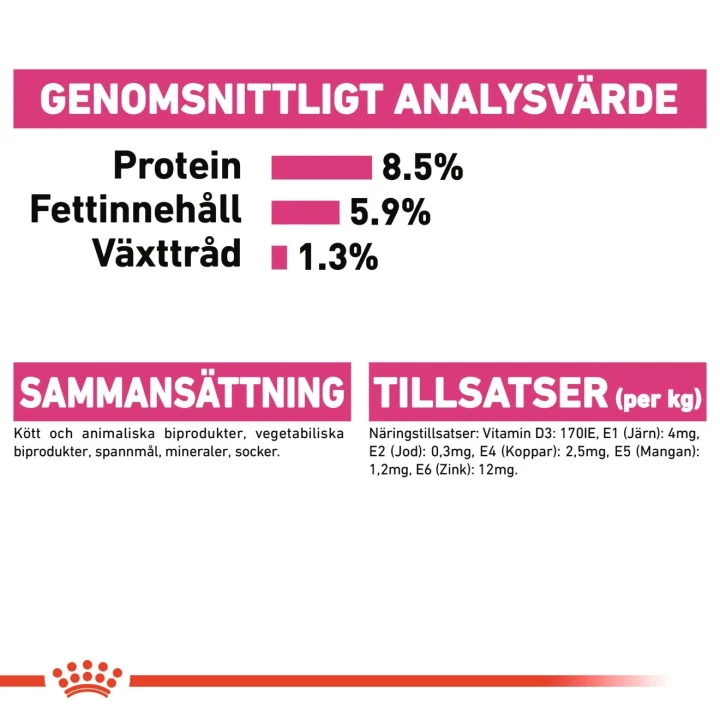 GENOMSNITTLIGT ANALYSVÄRDE

Protein 8.5%
Fettinnehåll 5.9%
Växttråd 1.3%

SAMMANSÄTTNING

Kött och animaliska biprodukter, vegetabiliska biprodukter, spannmål, mineraler, socker.

TILLSATSER (per kg)

Näringstillsatser: Vitamin D3: 170IE, E1 (Järn): 4mg, E2 (Jod): 0,3mg, E4 (Koppar): 2,5mg, E5 (Mangan): 1,2mg, E6 (Zink): 12mg.